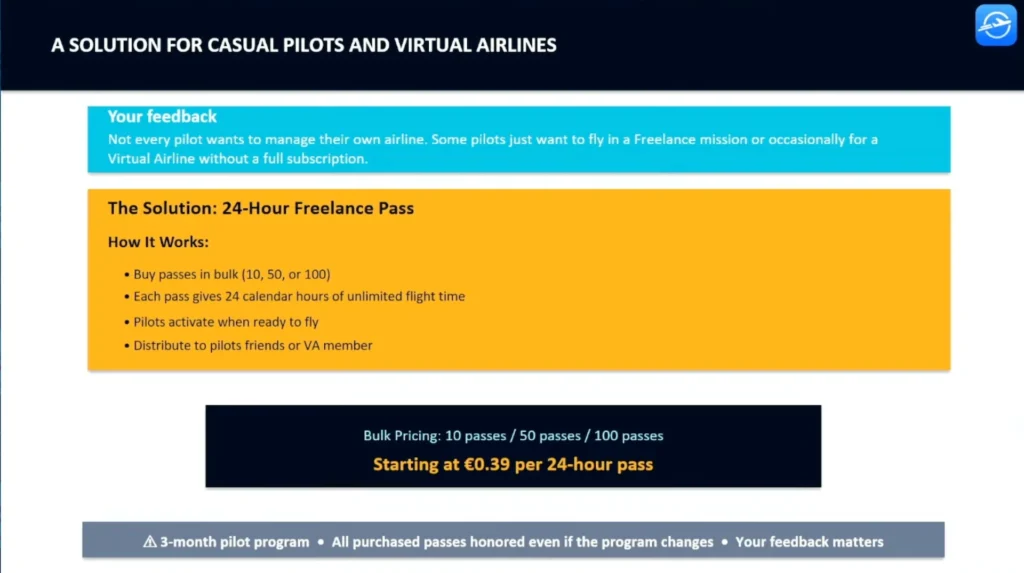 A SOLUTION FOR CASUAL PILOTS AND VIRTUAL AIRLINES

Your feedback
Not every pilot wants to manage their own airline. Some pilots just want to fly in a Freelance mission or occasionally for a Virtual Airline without a full subscription.

The Solution: 24-Hour Freelance Pass

How It Works:

• Buy passes in bulk (10, 50, or 100)
• Each pass gives 24 calendar hours of unlimited flight time
• Pilots activate when ready to fly
• Distribute to pilots friends or VA member

Bulk Pricing: 10 passes / 50 passes / 100 passes
Starting at €0.39 per 24-hour pass

⚠ 3-month pilot program • All purchased passes honored even if the program changes • Your feedback matters